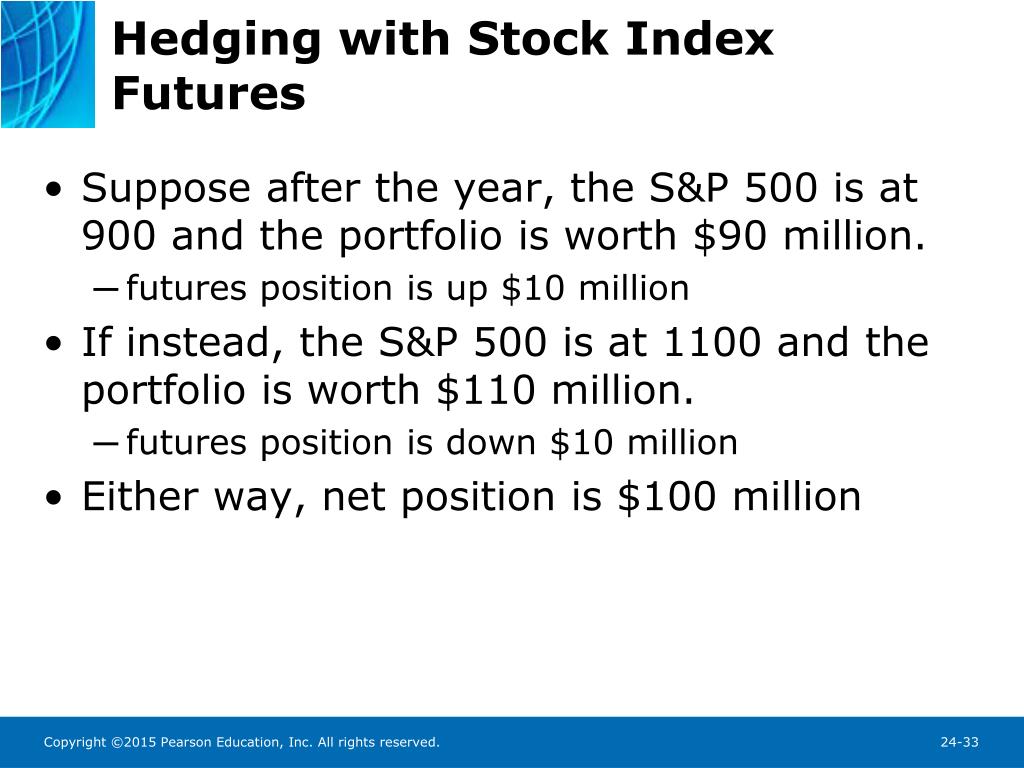 Hedging with Stock Index Futures

• Suppose after the year, the S&P 500 is at 900 and the portfolio is worth \$90 million.

– futures position is up \$10 million

• If instead, the S&P 500 is at 1100 and the portfolio is worth \$110 million.

– futures position is down \$10 million

• Either way, net position is \$100 million

Copyright ©2015 Pearson Education, Inc. All rights reserved.

24-33